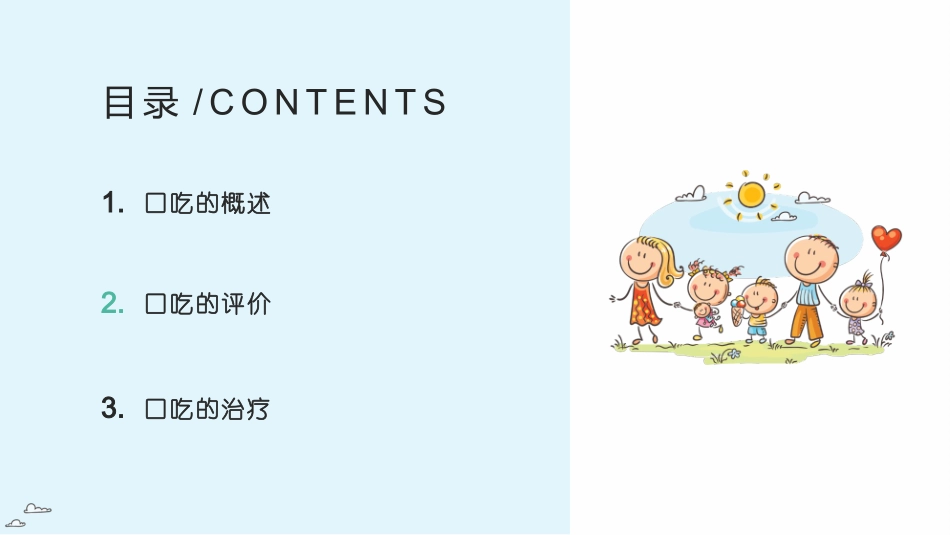 目录 /CONTENTS

1. 口吃的概述

2. 口吃的评价

3. 口吃的治疗